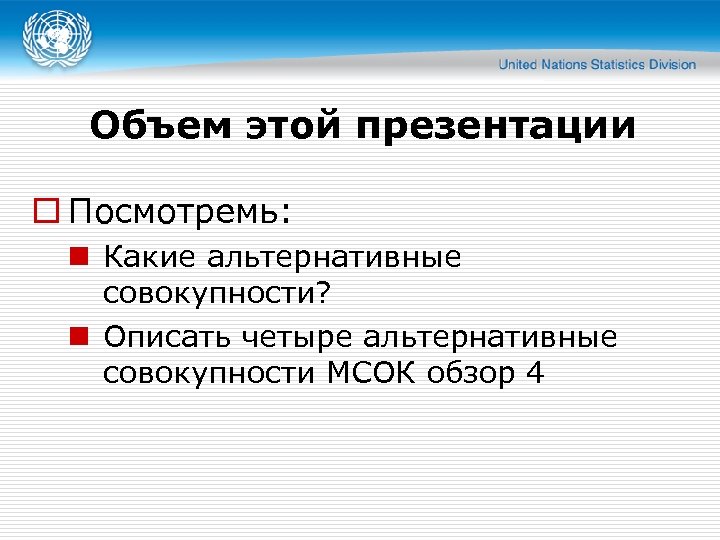 United Nations Statistics Division

Объем этой презентации

Посмотремь:

Какие альтернативные совокупности?

Описать четыре альтернативные совокупности МСОК обзор 4